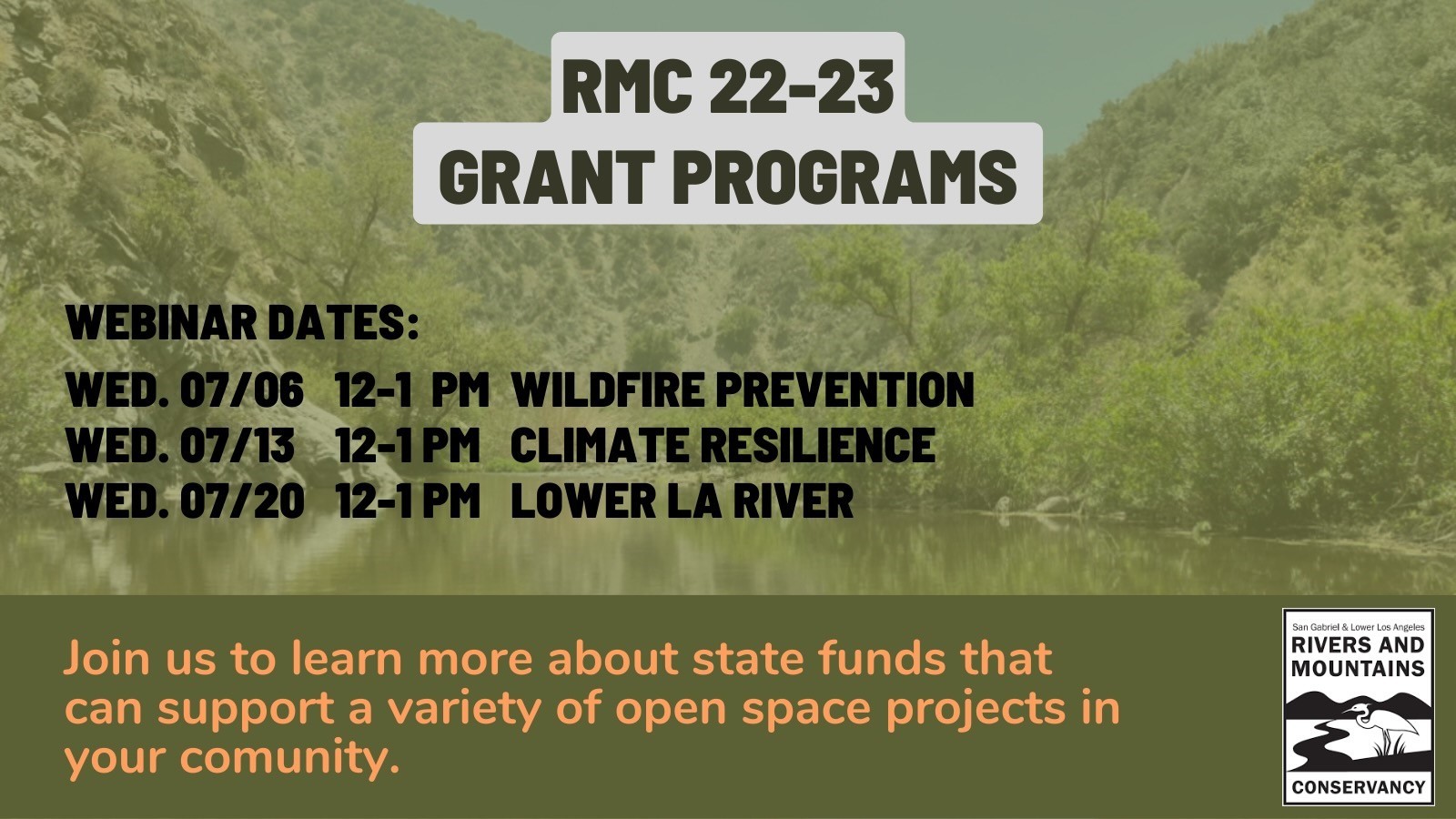 RMC 22-23
GRANT PROGRAMS

WEBINAR DATES:

WED. 07/06 12-1 PM WILDFIRE PREVENTION
WED. 07/13 12-1 PM CLIMATE RESILIENCE
WED. 07/20 12-1 PM LOWER LA RIVER

Join us to learn more about state funds that can support a variety of open space projects in your comunity.

San Gabriel & Lower Los Angeles
RIVERS AND MOUNTAINS
CONSERVANCY